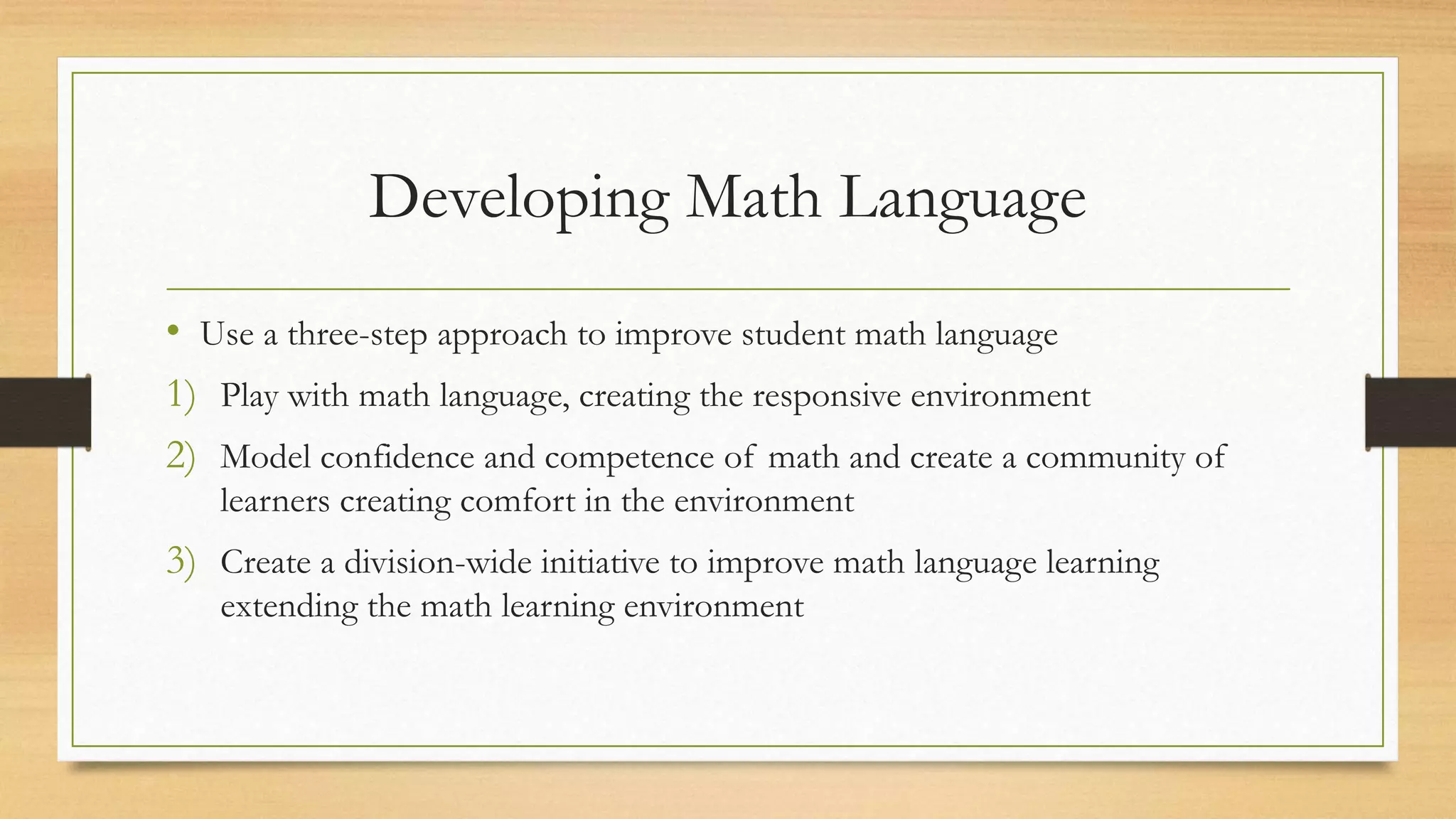 Developing Math Language

• Use a three-step approach to improve student math language

1) Play with math language, creating the responsive environment

2) Model confidence and competence of math and create a community of learners creating comfort in the environment

3) Create a division-wide initiative to improve math language learning extending the math learning environment